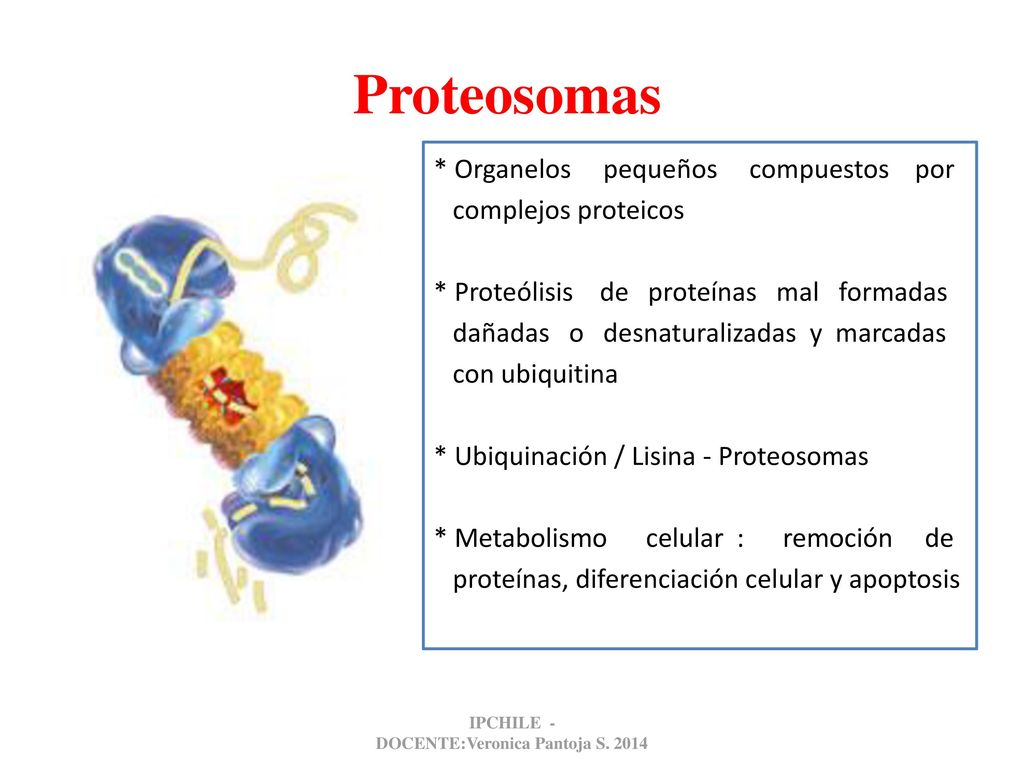 Proteosomas

* Organelos pequeños compuestos por complejos proteicos

* Proteólisis de proteínas mal formadas dañadas o desnaturalizadas y marcadas con ubiquitina

* Ubiquinación / Lisina - Proteosomas

* Metabolismo celular : remoción de proteínas, diferenciación celular y apoptosis

IPCHILE - DOCENTE:Veronica Pantoja S. 2014